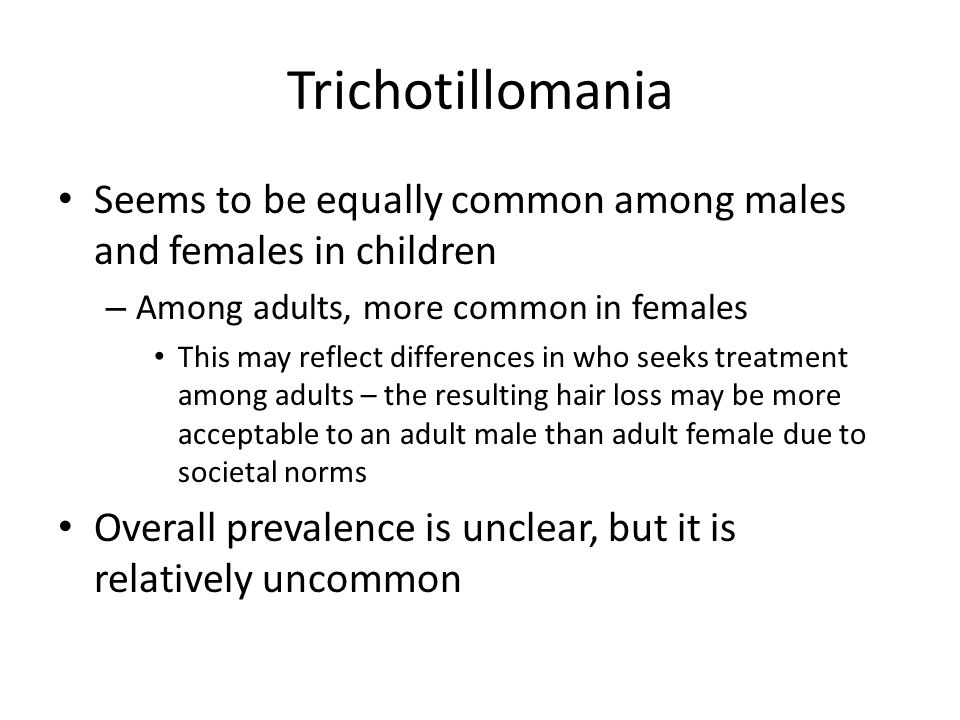 Trichotillomania

• Seems to be equally common among males and females in children
– Among adults, more common in females
• This may reflect differences in who seeks treatment among adults – the resulting hair loss may be more acceptable to an adult male than adult female due to societal norms

• Overall prevalence is unclear, but it is relatively uncommon